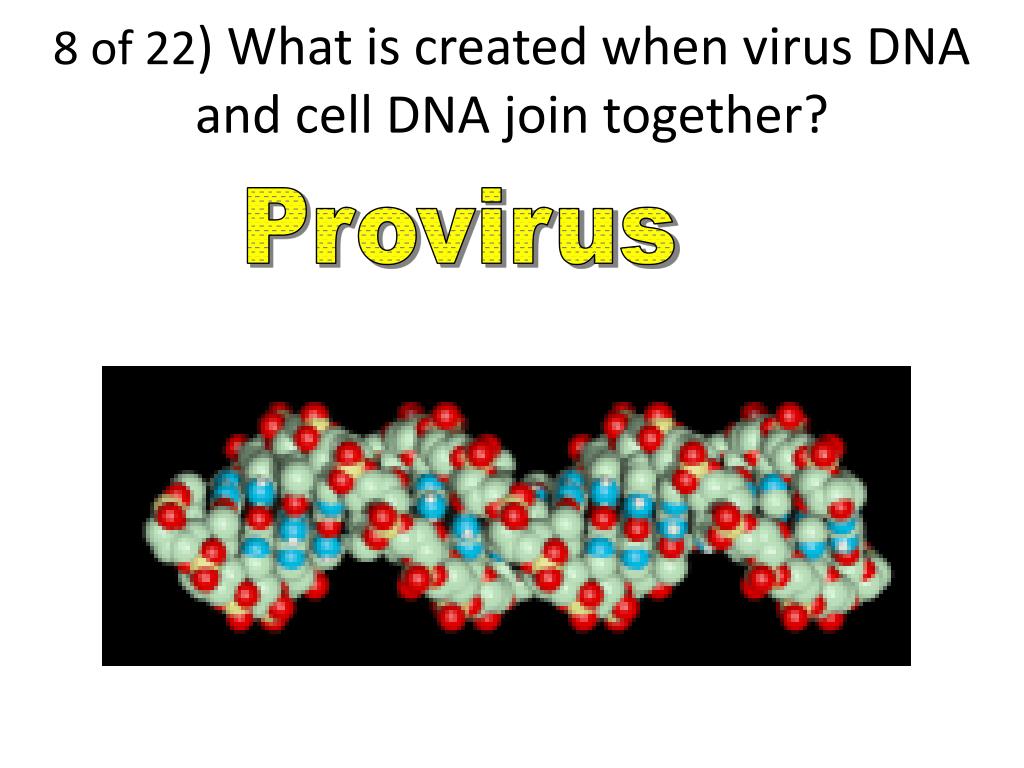 8 of 22) What is created when virus DNA and cell DNA join together?

Provirus